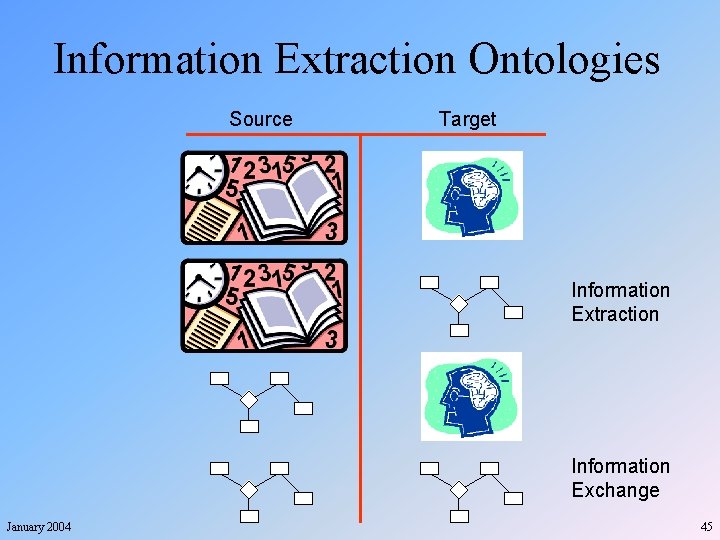 Information Extraction Ontologies

Source

Target

Information Extraction

Information Exchange

January 2004

45